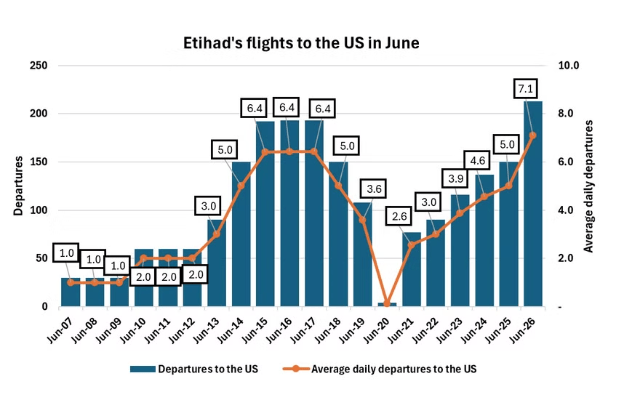 Etihad's flights to the US in June

Departures

250
200
150
100
50
0

Average daily departures

10.0
8.0
6.0
4.0
2.0
-

1.0
1.0
1.0
2.0
2.0
2.0
3.0
5.0
6.4
6.4
6.4
5.0
3.6
2.6
3.0
3.9
4.6
5.0
7.1

Jun-07
Jun-08
Jun-09
Jun-10
Jun-11
Jun-12
Jun-13
Jun-14
Jun-15
Jun-16
Jun-17
Jun-18
Jun-19
Jun-20
Jun-21
Jun-22
Jun-23
Jun-24
Jun-25
Jun-26

Departures to the US
Average daily departures to the US